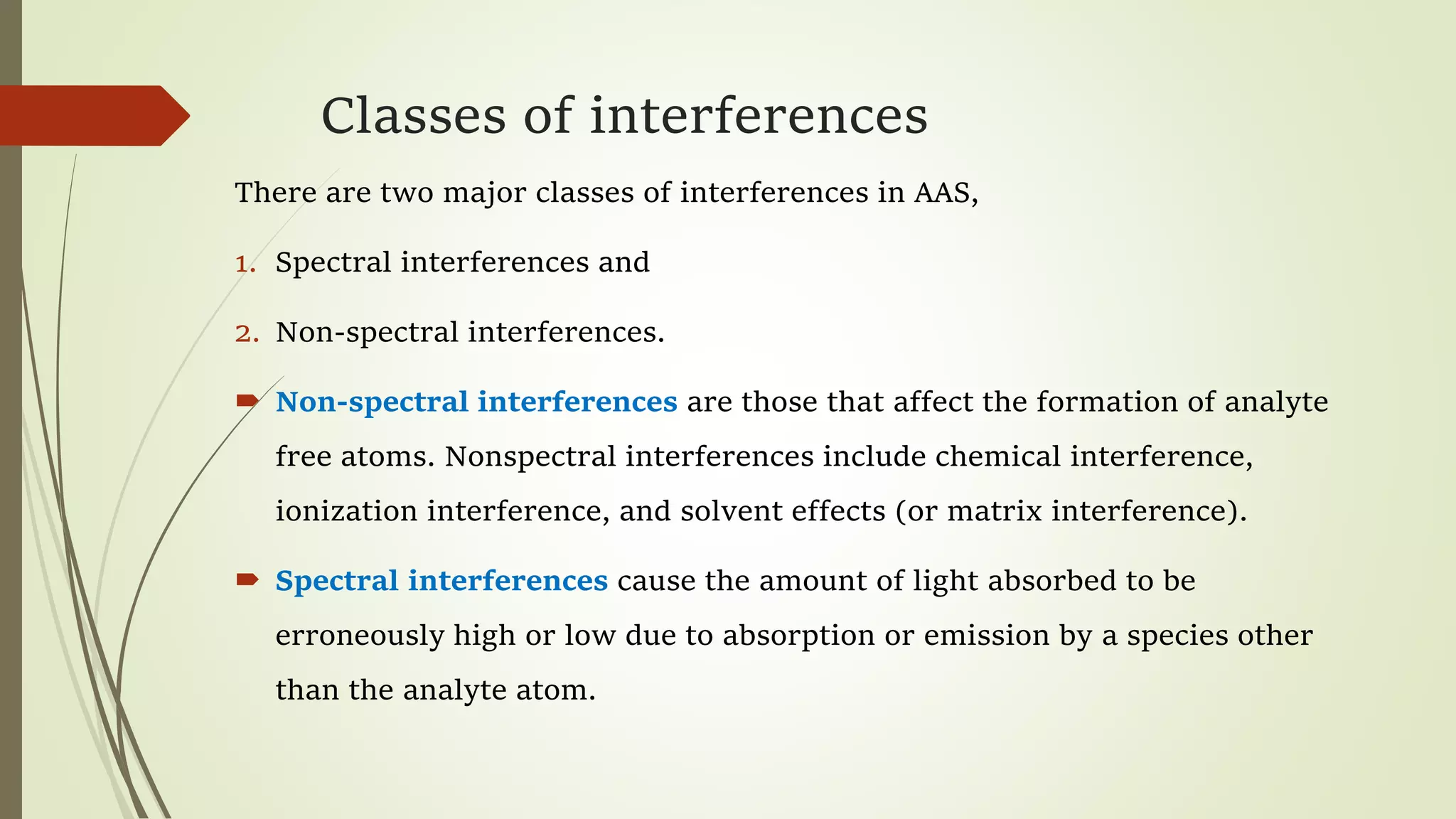 Classes of interferences

There are two major classes of interferences in AAS,

1. Spectral interferences and

2. Non-spectral interferences.

➨ Non-spectral interferences are those that affect the formation of analyte free atoms. Nonspectral interferences include chemical interference, ionization interference, and solvent effects (or matrix interference).

➨ Spectral interferences cause the amount of light absorbed to be erroneously high or low due to absorption or emission by a species other than the analyte atom.